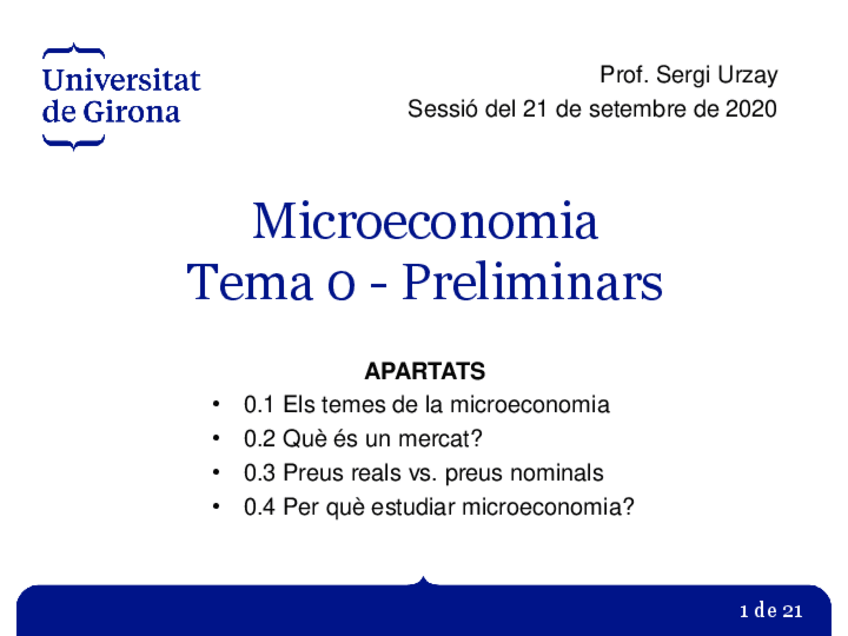 Universitat de Girona

Prof. Sergi Urzay
Sessió del 21 de setembre de 2020

Microeconomia
Tema 0 - Preliminars

APARTATS
• 0.1 Els temes de la microeconomia
• 0.2 Què és un mercat?
• 0.3 Preus reals vs. preus nominals
• 0.4 Per què estudiar microeconomia?

1 de 21